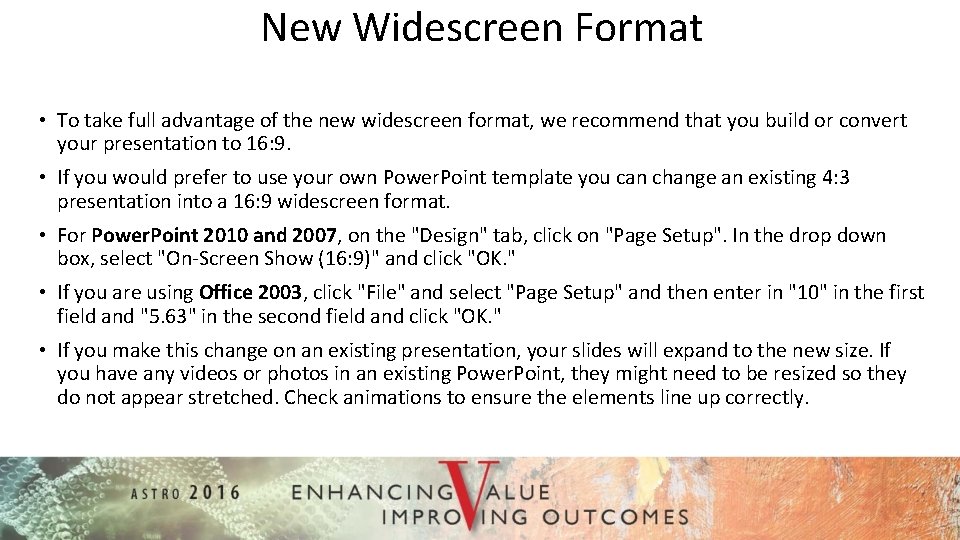 New Widescreen Format

• To take full advantage of the new widescreen format, we recommend that you build or convert your presentation to 16:9.

• If you would prefer to use your own PowerPoint template you can change an existing 4:3 presentation into a 16:9 widescreen format.

• For PowerPoint 2010 and 2007, on the "Design" tab, click on "Page Setup". In the drop down box, select "On-Screen Show (16:9)" and click "OK."

• If you are using Office 2003, click "File" and select "Page Setup" and then enter in "10" in the first field and "5.63" in the second field and click "OK."

• If you make this change on an existing presentation, your slides will expand to the new size. If you have any videos or photos in an existing PowerPoint, they might need to be resized so they do not appear stretched. Check animations to ensure the elements line up correctly.

ASTRO 2016 ENHANCING VALUE IMPROVING OUTCOMES